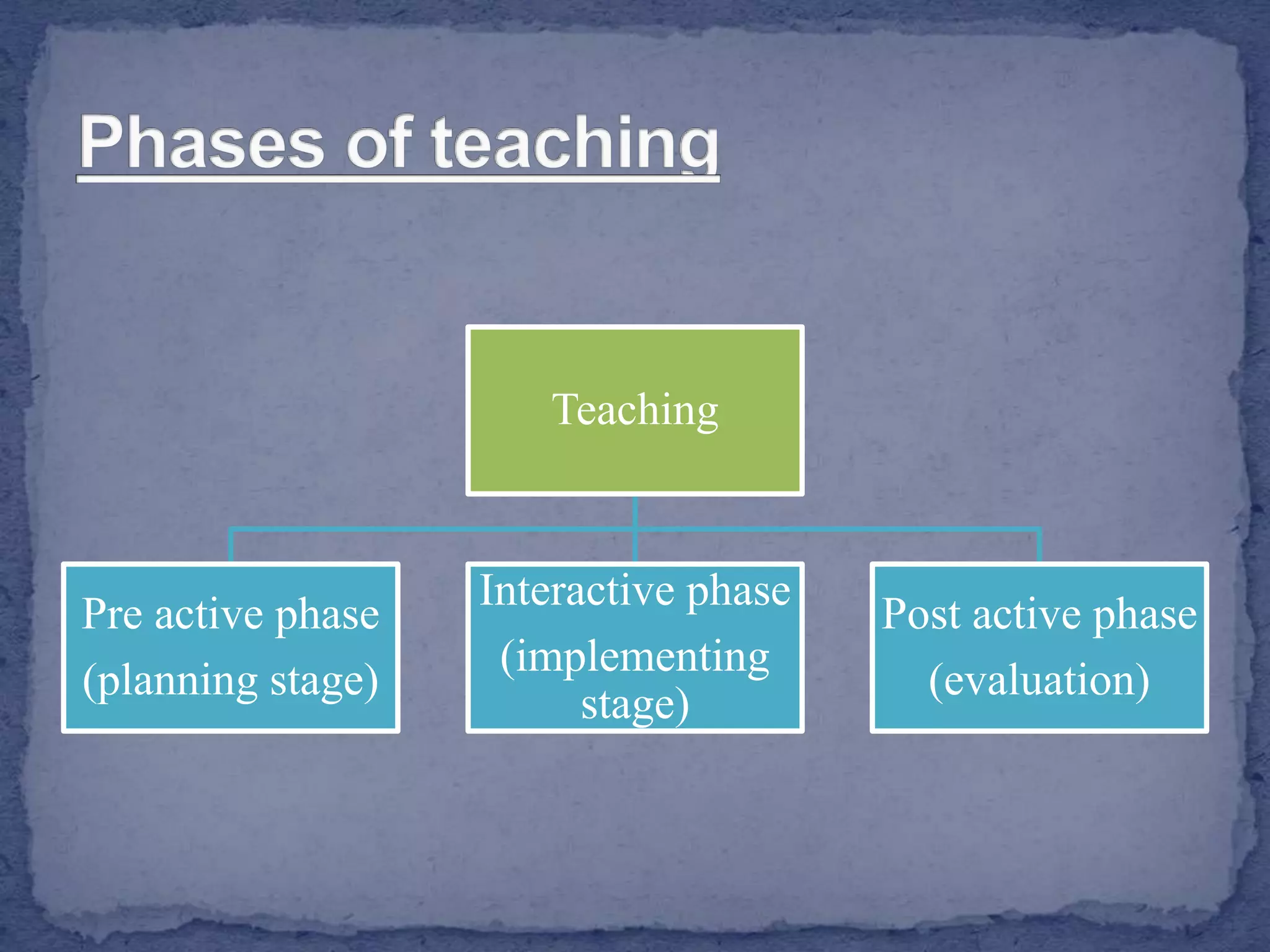 Phases of teaching

Teaching

Pre active phase (planning stage)

Interactive phase (implementing stage)

Post active phase (evaluation)